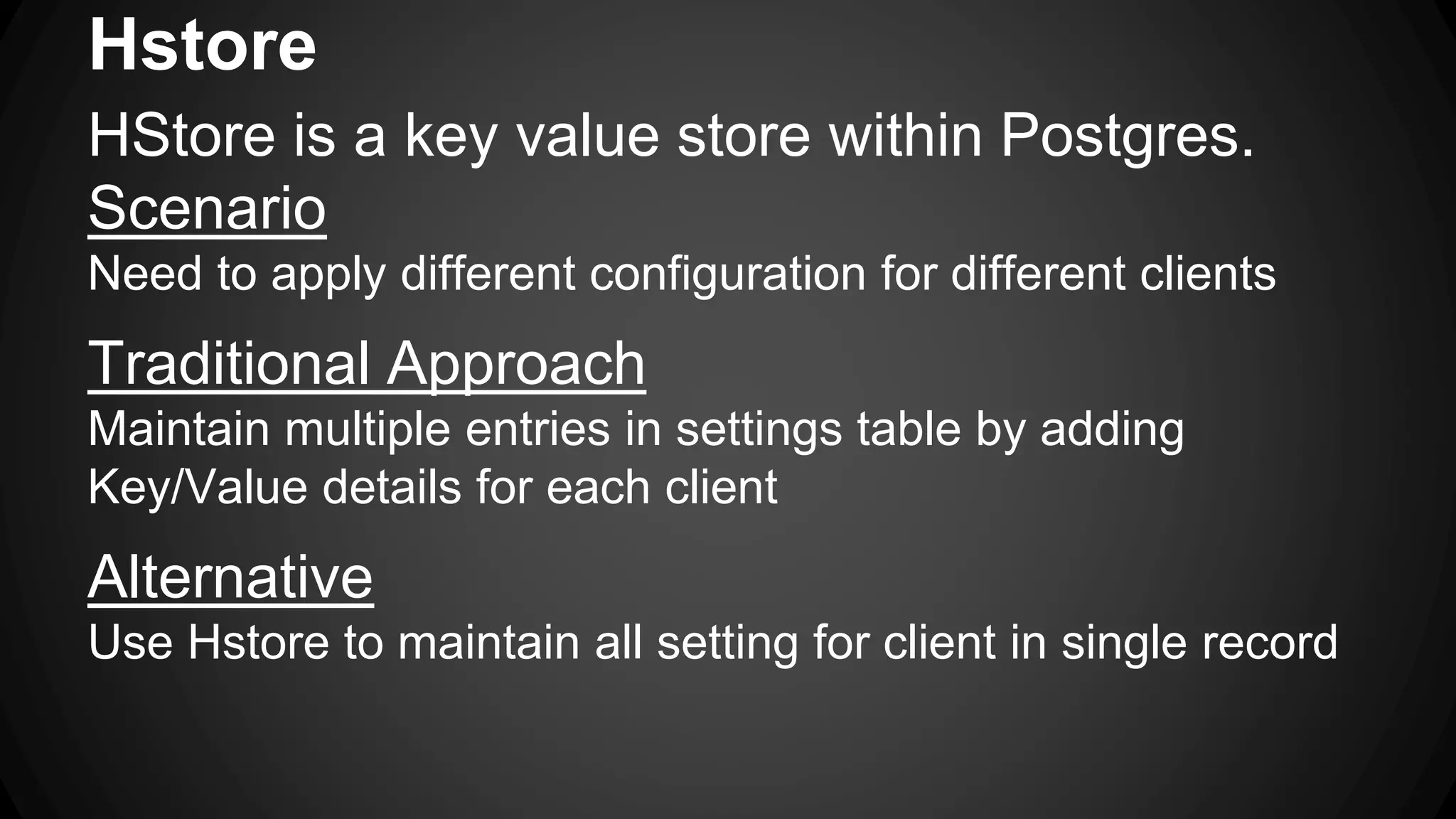 Hstore

HStore is a key value store within Postgres.

Scenario

Need to apply different configuration for different clients

Traditional Approach

Maintain multiple entries in settings table by adding Key/Value details for each client

Alternative

Use Hstore to maintain all setting for client in single record